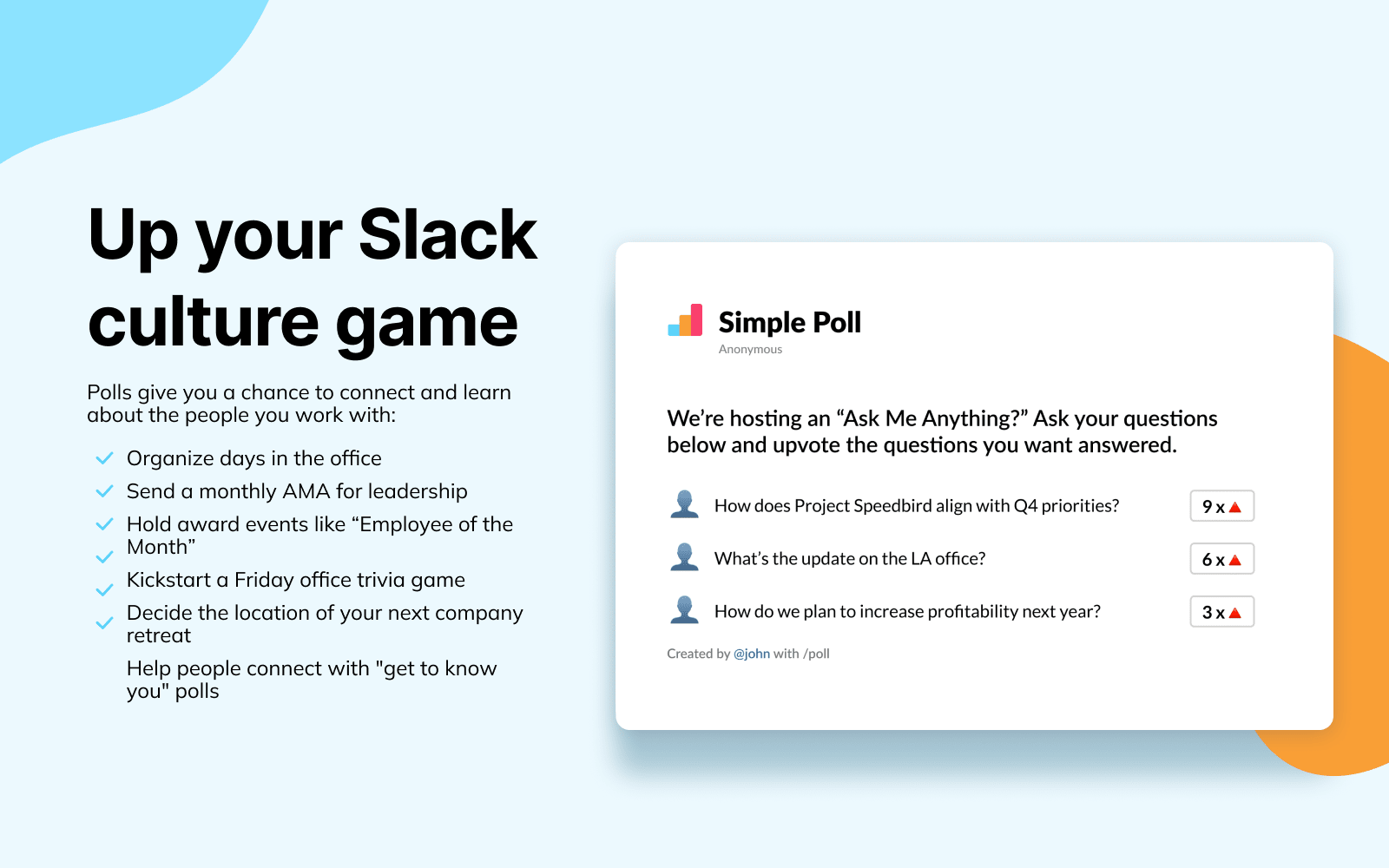 Up your Slack culture game

Polls give you a chance to connect and learn about the people you work with:

Organize days in the office
Send a monthly AMA for leadership
Hold award events like “Employee of the Month”
Kickstart a Friday office trivia game
Decide the location of your next company retreat
Help people connect with "get to know you" polls

Simple Poll
Anonymous

We’re hosting an “Ask Me Anything?” Ask your questions below and upvote the questions you want answered.

How does Project Speedbird align with Q4 priorities? 9 x

What’s the update on the LA office? 6 x

How do we plan to increase profitability next year? 3 x

Created by @john with /poll